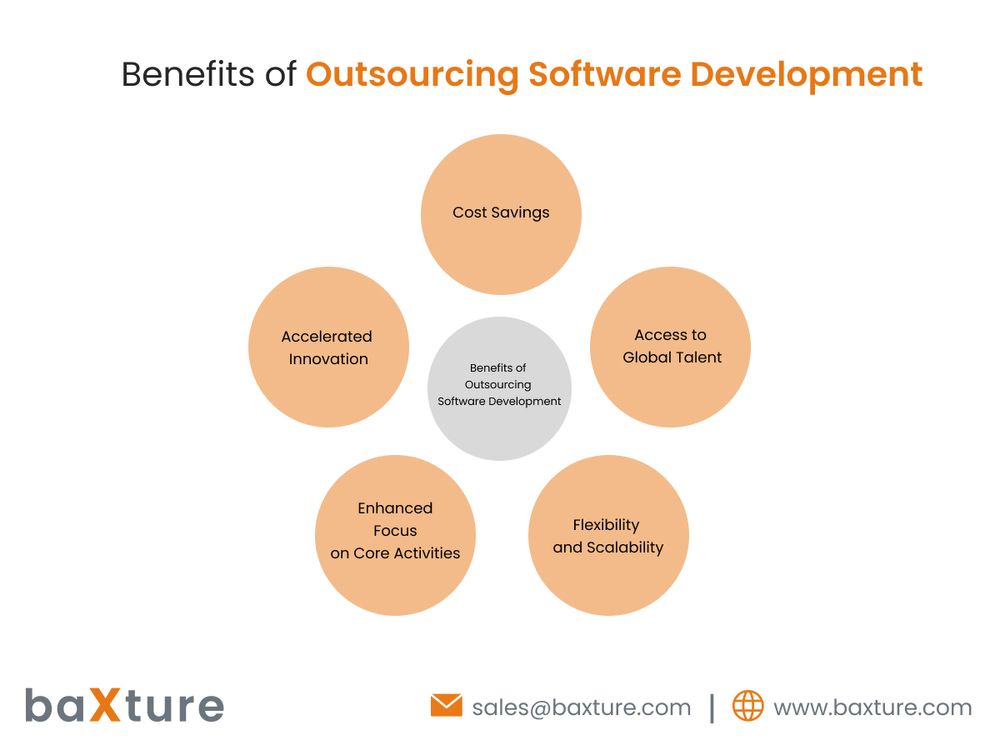 Benefits of Outsourcing Software Development

Cost Savings

Accelerated Innovation

Benefits of Outsourcing Software Development

Access to Global Talent

Enhanced Focus on Core Activities

Flexibility and Scalability

baXture

sales@baxture.com | www.baxture.com